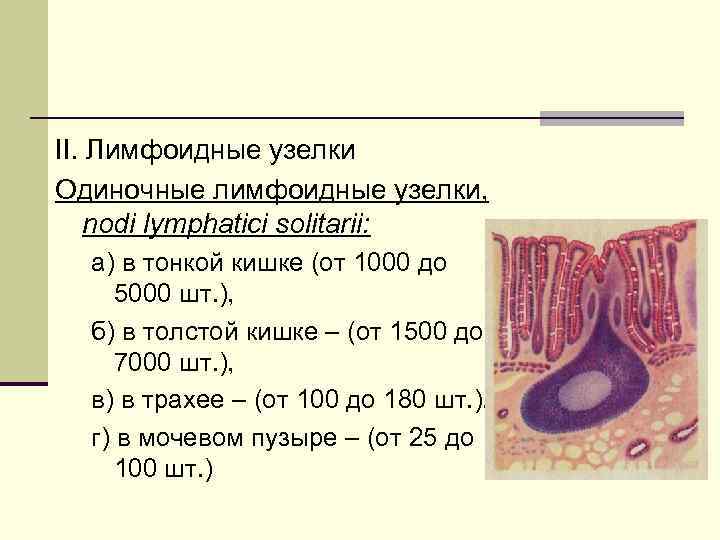 II. Лимфоидные узелки

Одиночные лимфоидные узелки, nodi lymphatici solitarii:

а) в тонкой кишке (от 1000 до 5000 шт.),

б) в толстой кишке – (от 1500 до 7000 шт.),

в) в трахее – (от 100 до 180 шт.),

г) в мочевом пузыре – (от 25 до 100 шт.)